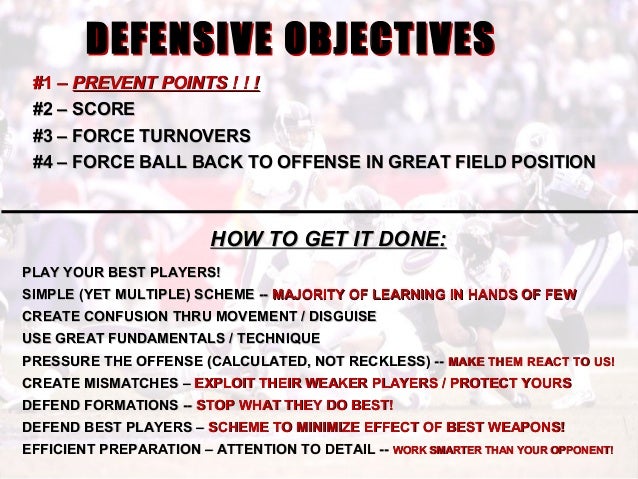 DEFENSIVE OBJECTIVES

#1 – PREVENT POINTS ! ! !
#2 – SCORE
#3 – FORCE TURNOVERS
#4 – FORCE BALL BACK TO OFFENSE IN GREAT FIELD POSITION

HOW TO GET IT DONE:

PLAY YOUR BEST PLAYERS!
SIMPLE (YET MULTIPLE) SCHEME -- MAJORITY OF LEARNING IN HANDS OF FEW
CREATE CONFUSION THRU MOVEMENT / DISGUISE
USE GREAT FUNDAMENTALS / TECHNIQUE
PRESSURE THE OFFENSE (CALCULATED, NOT RECKLESS) -- MAKE THEM REACT TO US!
CREATE MISMATCHES – EXPLOIT THEIR WEAKER PLAYERS / PROTECT YOURS
DEFEND FORMATIONS -- STOP WHAT THEY DO BEST!
DEFEND BEST PLAYERS – SCHEME TO MINIMIZE EFFECT OF BEST WEAPONS!
EFFICIENT PREPARATION – ATTENTION TO DETAIL -- WORK SMARTER THAN YOUR OPPONENT!